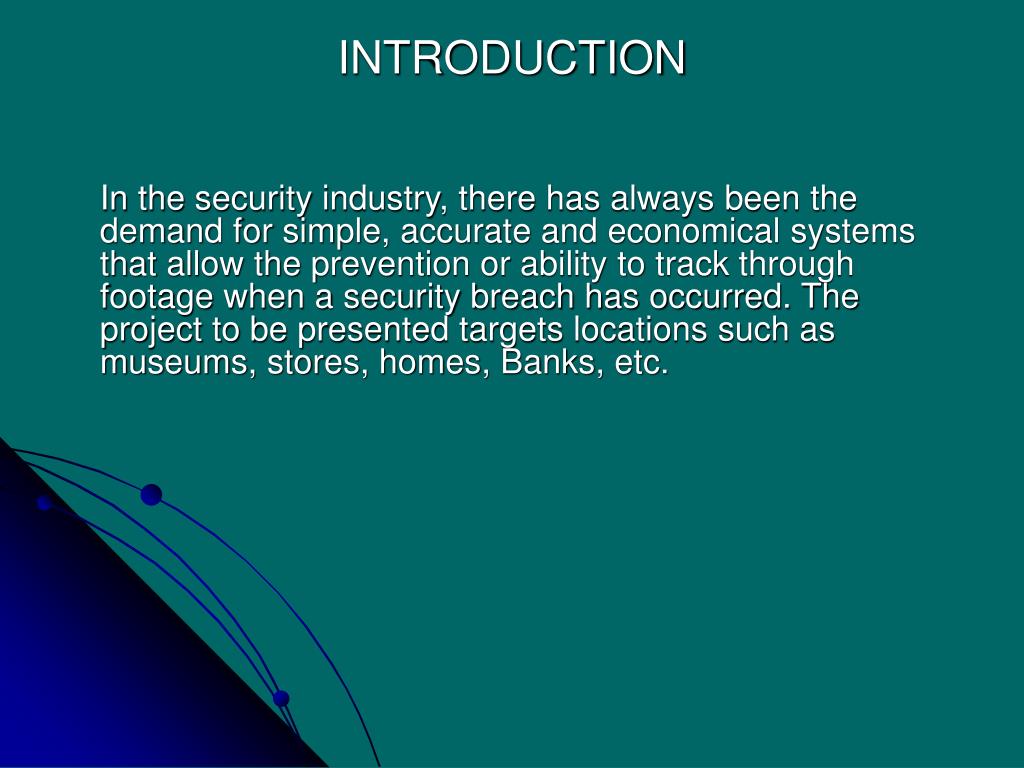 INTRODUCTION

In the security industry, there has always been the demand for simple, accurate and economical systems that allow the prevention or ability to track through footage when a security breach has occurred. The project to be presented targets locations such as museums, stores, homes, Banks, etc.